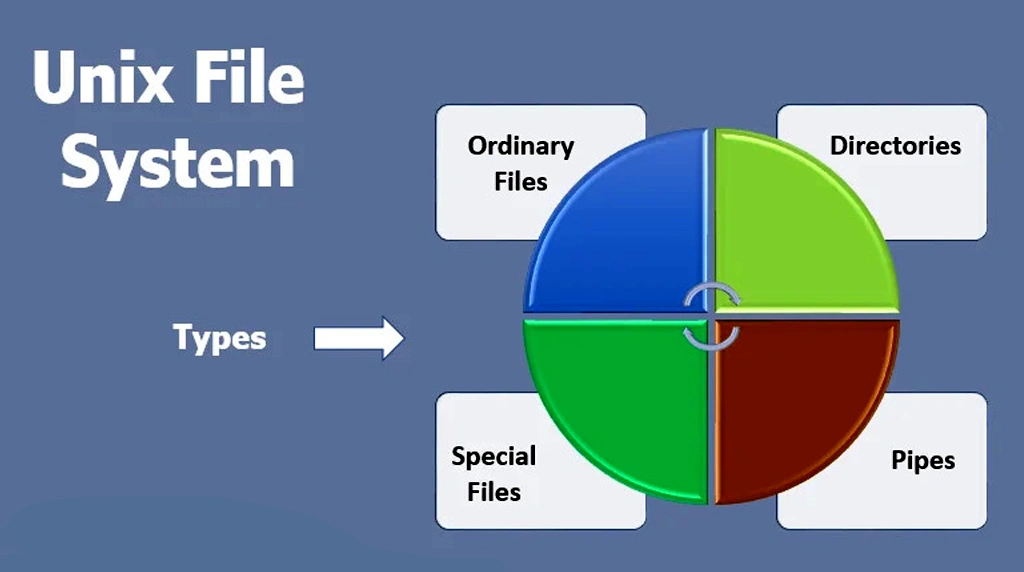 Unix File System

Types

Ordinary Files

Directories

Special Files

Pipes